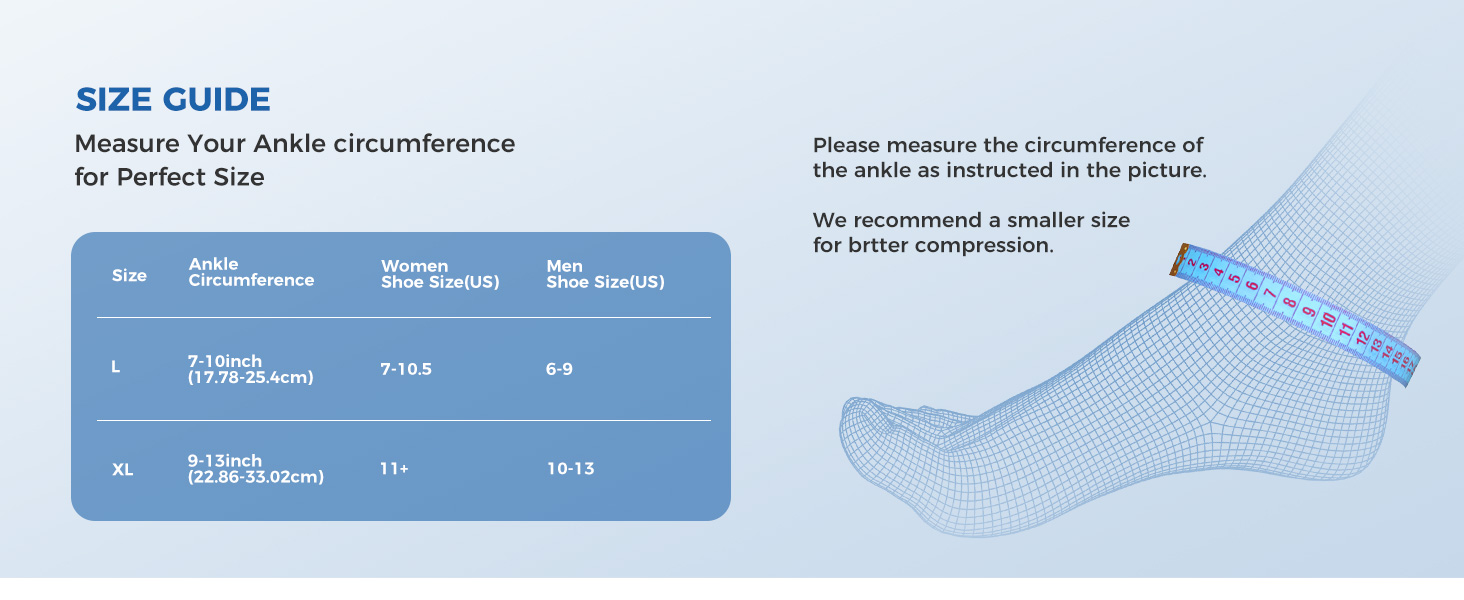 SIZE GUIDE

Measure Your Ankle circumference for Perfect Size

| Size | Ankle Circumference | Women Shoe Size(US) | Men Shoe Size(US) |
|---|---|---|---|
| L | 7-10inch (17.78-25.4cm) | 7-10.5 | 6-9 |
| XL | 9-13inch (22.86-33.02cm) | 11+ | 10-13 |

Please measure the circumference of the ankle as instructed in the picture.

We recommend a smaller size for brtter compression.

2 3 4 5 6 7 8 9 10 11 12 13 14 15 16